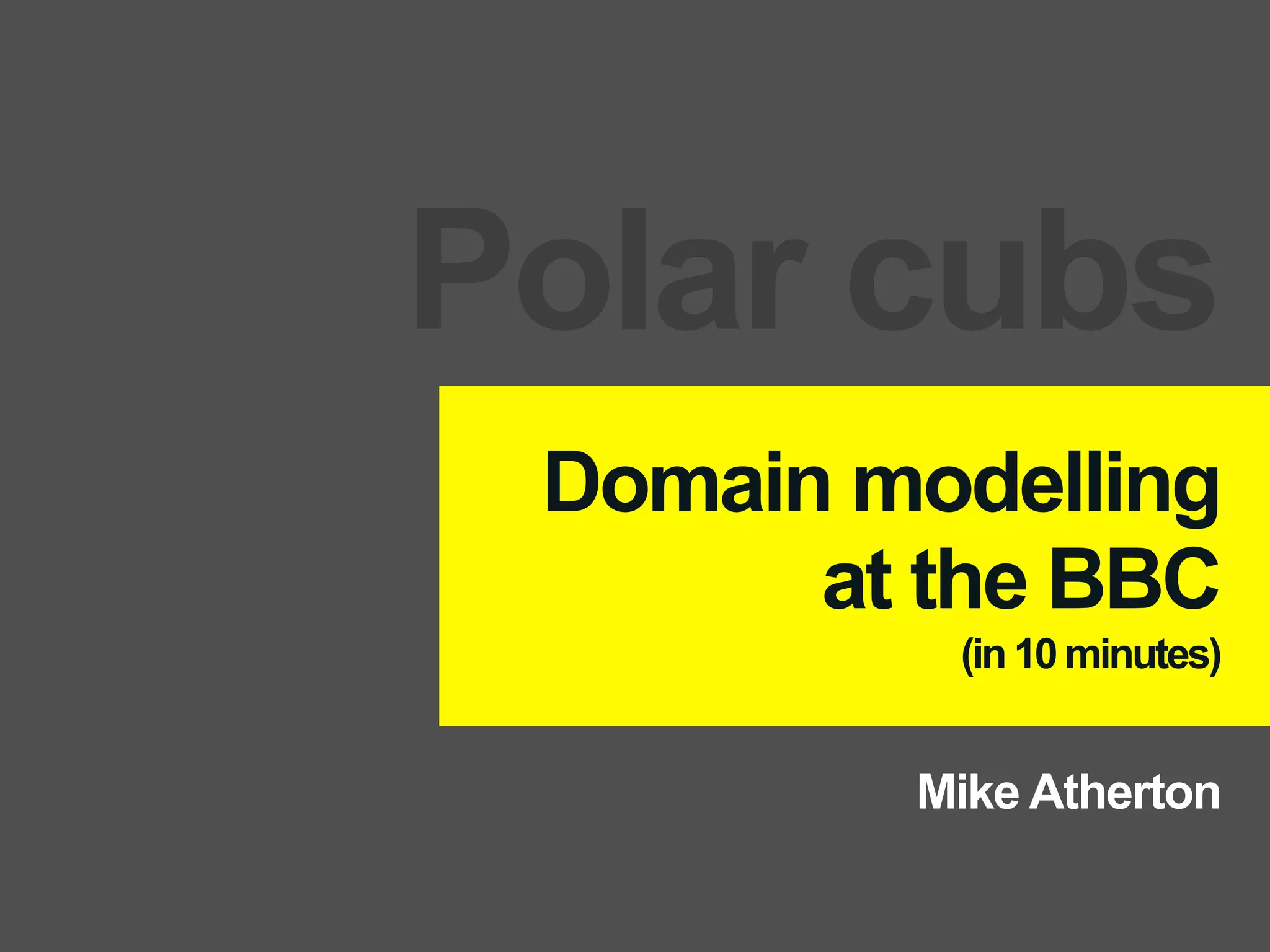 Polar cubs

Domain modelling at the BBC
(in 10 minutes)

Mike Atherton